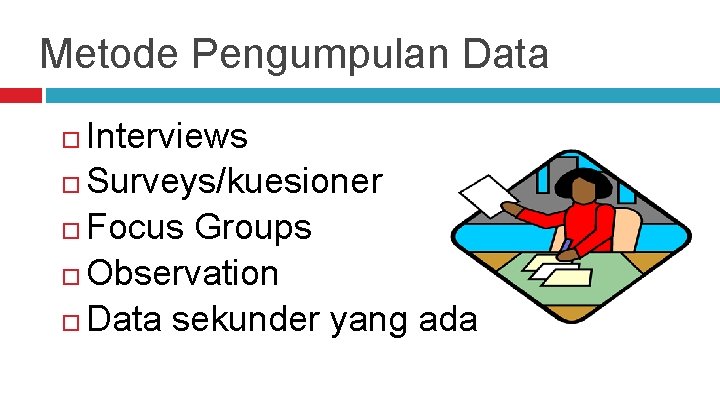 Metode Pengumpulan Data

- Interviews
- Surveys/kuesioner
- Focus Groups
- Observation
- Data sekunder yang ada